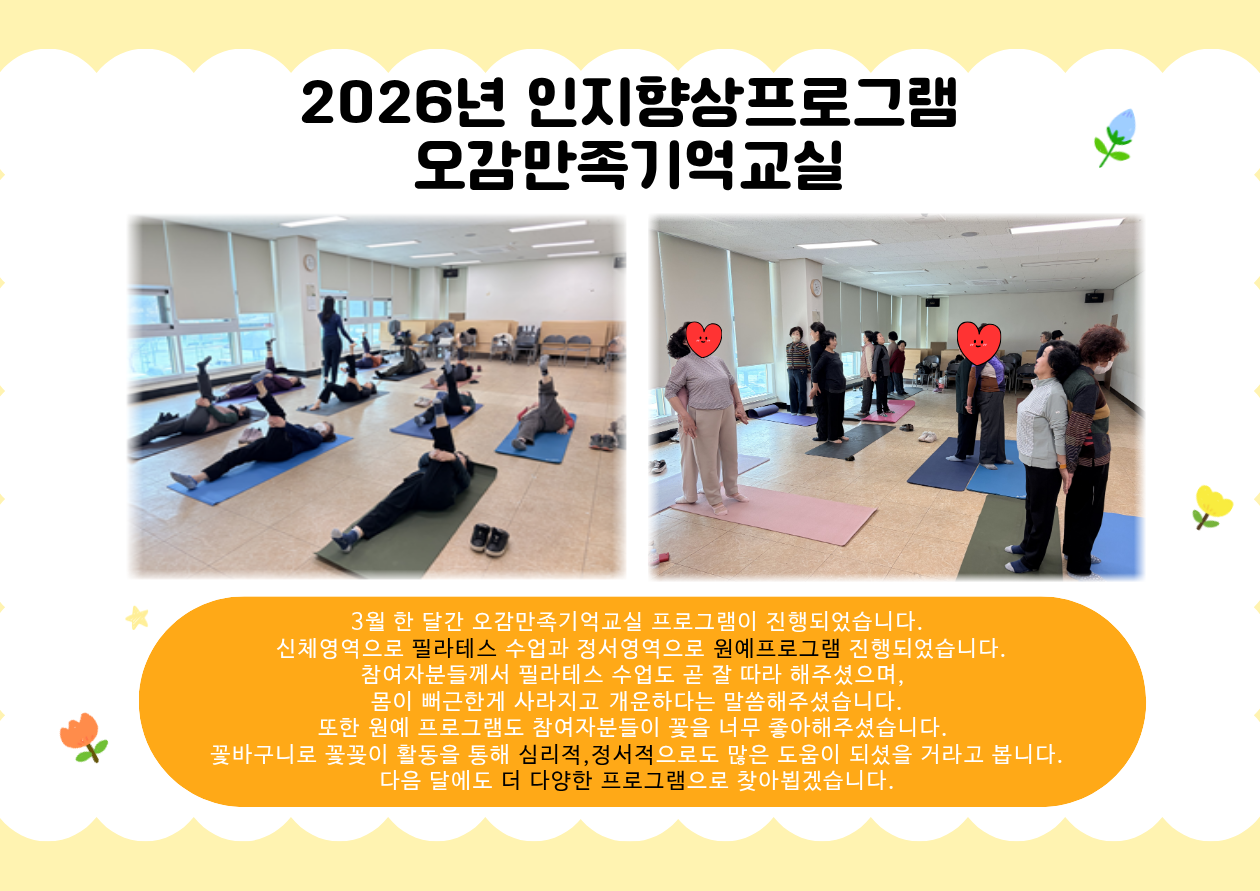 2026년 인지향상프로그램
오감만족기억교실

3월 한 달간 오감만족기억교실 프로그램이 진행되었습니다.
신체영역으로 필라테스 수업과 정서영역으로 원예프로그램 진행되었습니다.
참여자분들께서 필라테스 수업도 곧 잘 따라 해주셨으며,
몸이 뻐근한게 사라지고 개운하다는 말씀해주셨습니다.
또한 원예 프로그램도 참여자분들이 꽃을 너무 좋아해주셨습니다.
꽃바구니로 꽃꽂이 활동을 통해 심리적,정서적으로도 많은 도움이 되셨을 거라고 봅니다.
다음 달에도 더 다양한 프로그램으로 찾아뵙겠습니다.